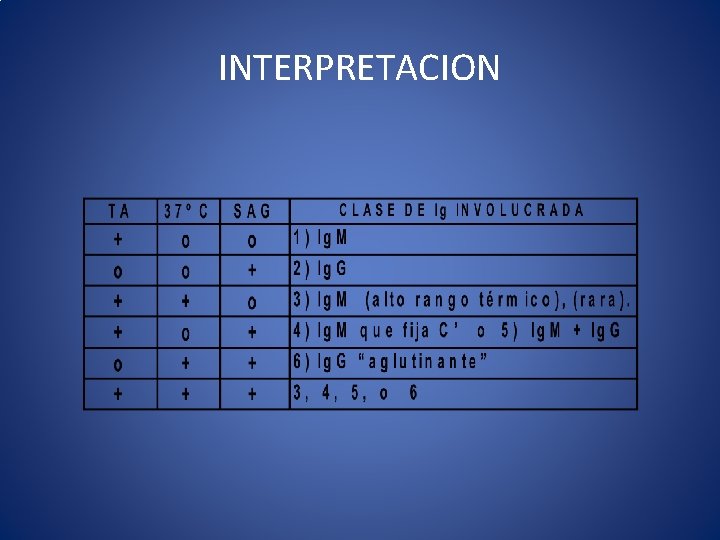 INTERPRETACION

| TA | 37° C | SAG | CLASE DE Ig INVOLUCRADA |
|---|---|---|---|
| + | o | o | 1) IgM |
| o | o | + | 2) IgG |
| + | + | o | 3) IgM (alto rango térmico), (rara). |
| + | o | + | 4) IgM que fija C' o 5) IgM + IgG |
| o | + | + | 6) IgG "aglutinante" |
| + | + | + | 3, 4, 5, o 6 |